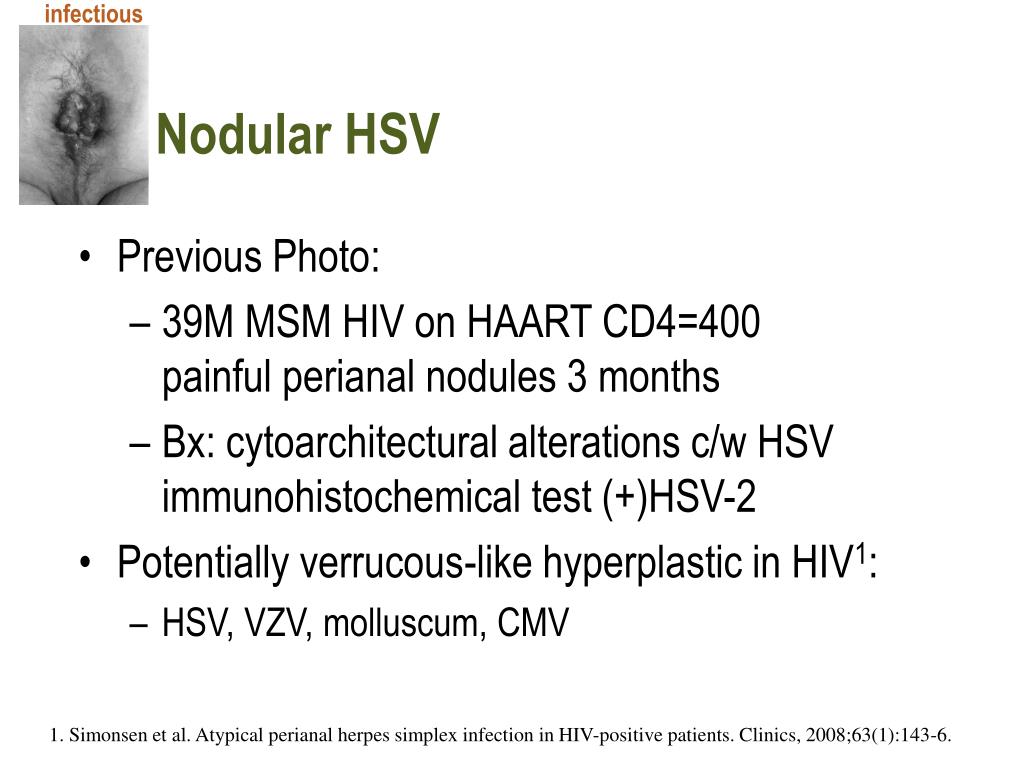 infectious

Nodular HSV

• Previous Photo:
  – 39M MSM HIV on HAART CD4=400 painful perianal nodules 3 months
  – Bx: cytoarchitectural alterations c/w HSV immunohistochemical test (+)HSV-2
• Potentially verrucous-like hyperplastic in HIV$^1$:
  – HSV, VZV, molluscum, CMV

1. Simonsen et al. Atypical perianal herpes simplex infection in HIV-positive patients. Clinics, 2008;63(1):143-6.